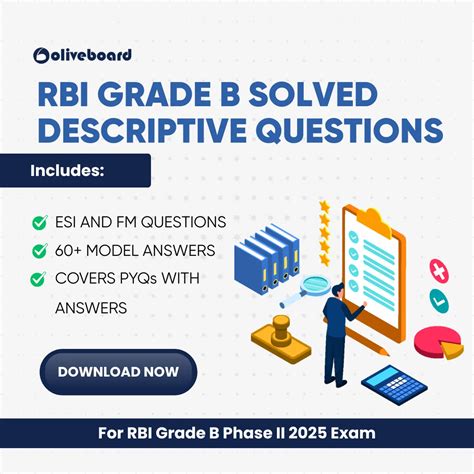 oliveboard

RBI GRADE B SOLVED DESCRIPTIVE QUESTIONS

Includes:

ESI AND FM QUESTIONS
60+ MODEL ANSWERS
COVERS PYQs WITH ANSWERS

DOWNLOAD NOW

For RBI Grade B Phase II 2025 Exam